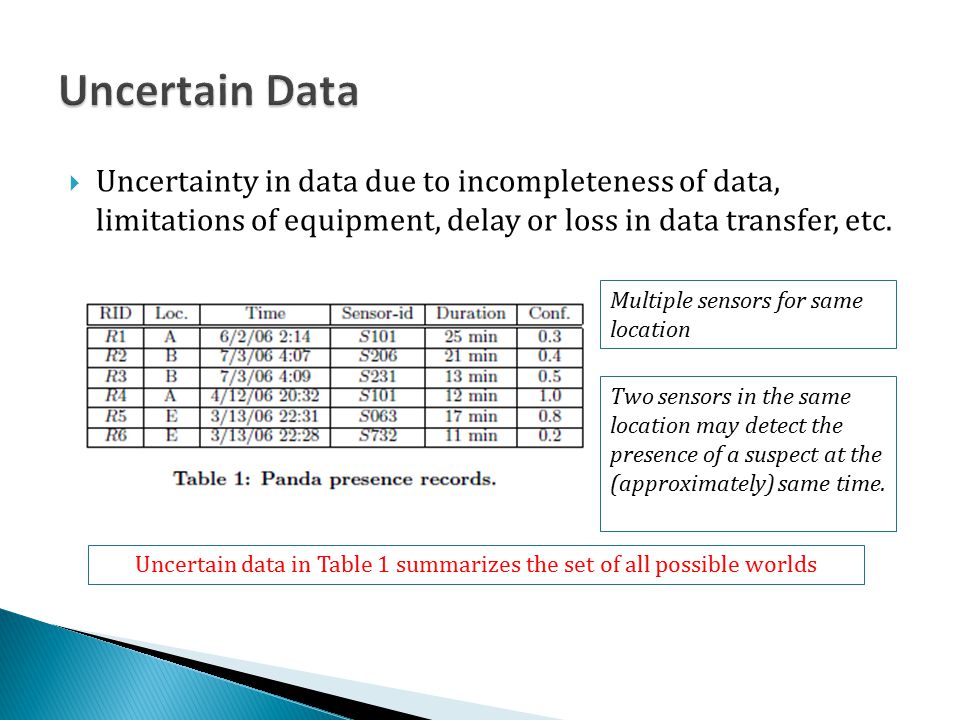 Uncertain Data

Uncertainty in data due to incompleteness of data, limitations of equipment, delay or loss in data transfer, etc.

| RID | Loc. | Time | Sensor-id | Duration | Conf. |
|---|---|---|---|---|---|
| $R1$ | A | 6/2/06 2:14 | $S101$ | 25 min | 0.3 |
| $R2$ | B | 7/3/06 4:07 | $S206$ | 21 min | 0.4 |
| $R3$ | B | 7/3/06 4:09 | $S231$ | 13 min | 0.5 |
| $R4$ | A | 4/12/06 20:32 | $S101$ | 12 min | 1.0 |
| $R5$ | E | 3/13/06 22:31 | $S063$ | 17 min | 0.8 |
| $R6$ | E | 3/13/06 22:28 | $S732$ | 11 min | 0.2 |

Table 1: Panda presence records.

Multiple sensors for same location

Two sensors in the same location may detect the presence of a suspect at the (approximately) same time.

Uncertain data in Table 1 summarizes the set of all possible worlds